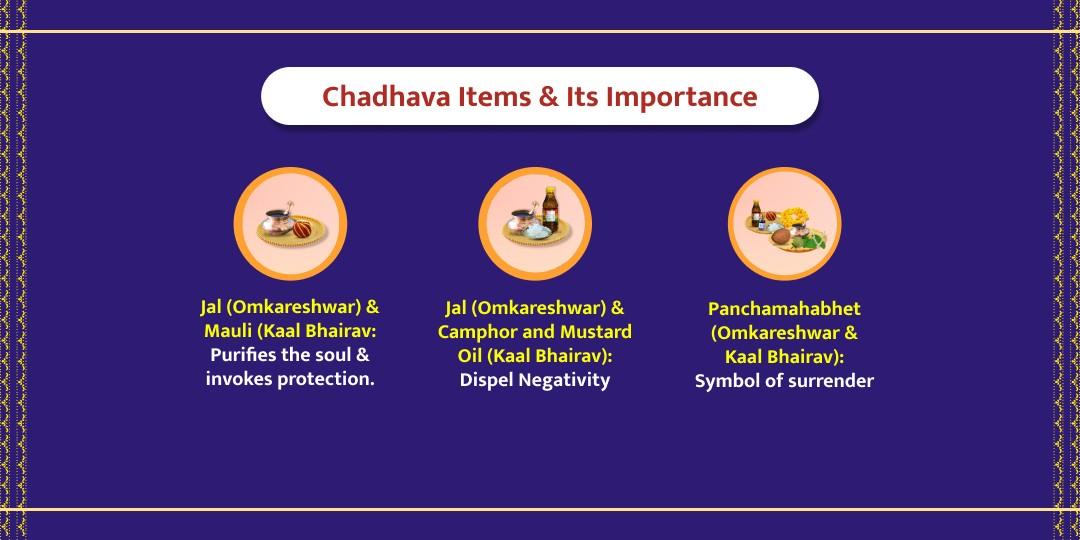 Chadhava Items & Its Importance

Jal (Omkareshwar) & Mauli (Kaal Bhairav: Purifies the soul & invokes protection.

Jal (Omkareshwar) & Camphor and Mustard Oil (Kaal Bhairav): Dispel Negativity

Panchamahabhet (Omkareshwar & Kaal Bhairav): Symbol of surrender